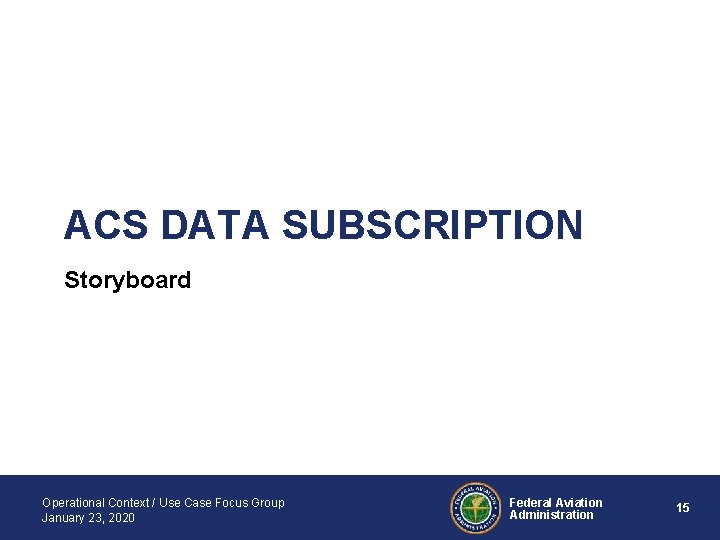 ACS DATA SUBSCRIPTION

Storyboard

Operational Context / Use Case Focus Group
January 23, 2020

FEDERAL AVIATION ADMINISTRATION

Federal Aviation Administration

15